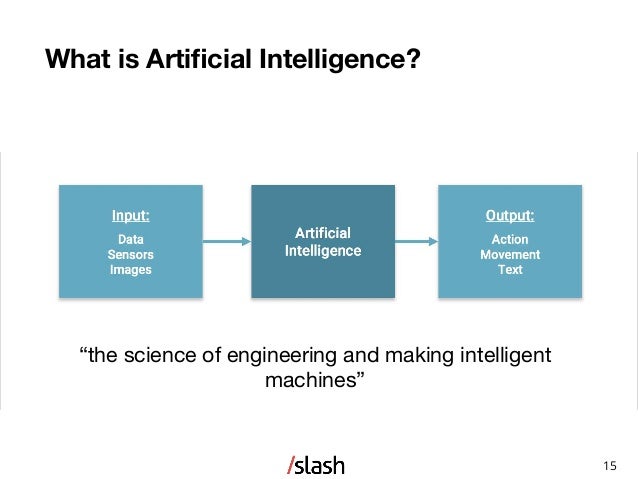 What is Artificial Intelligence?

Input:
Data
Sensors
Images

Artificial Intelligence

Output:
Action
Movement
Text

“the science of engineering and making intelligent machines”

/slash

15